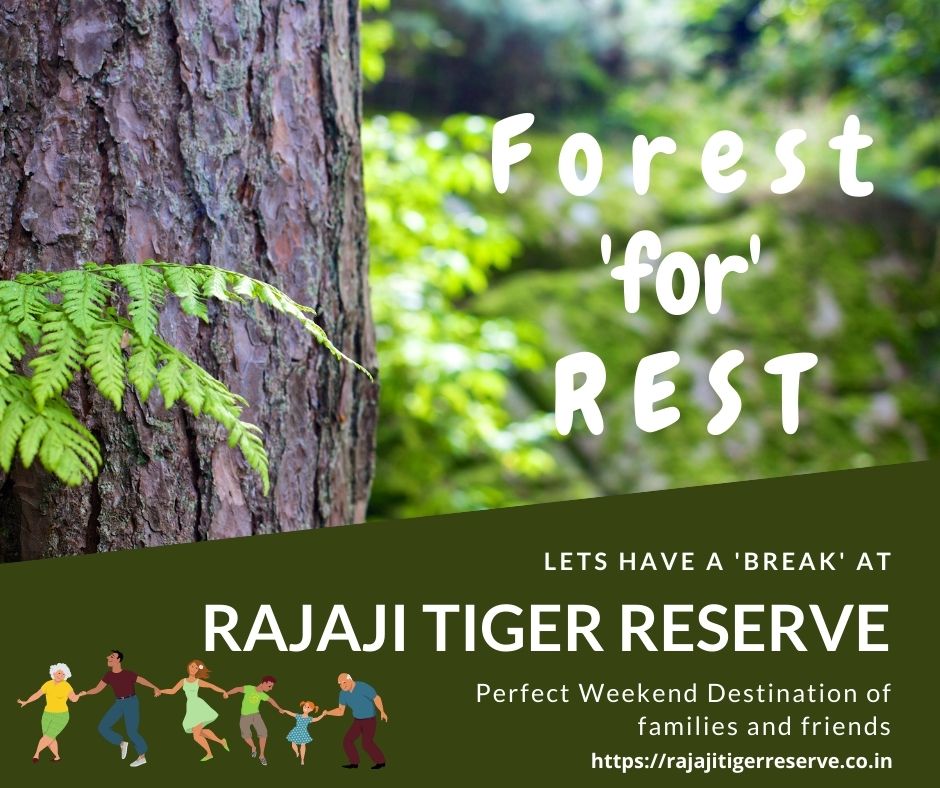 Forest
'for'
REST

LETS HAVE A 'BREAK' AT

RAJAJI TIGER RESERVE

Perfect Weekend Destination of families and friends

https://rajajitigerreserve.co.in